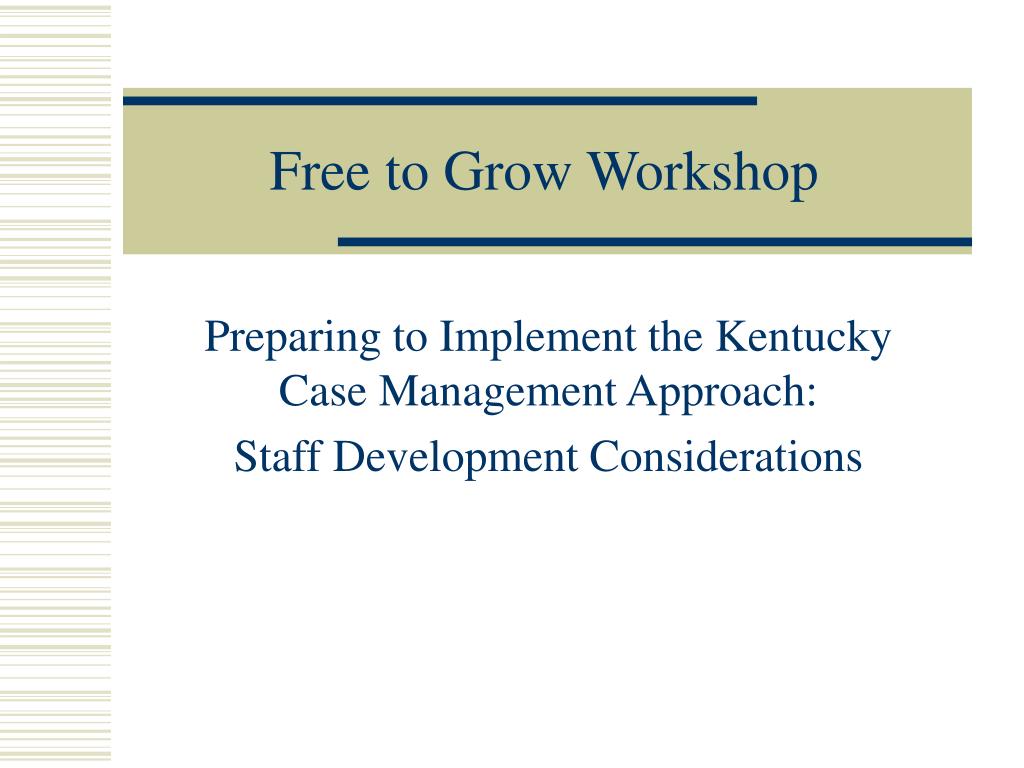 Free to Grow Workshop

Preparing to Implement the Kentucky Case Management Approach:

Staff Development Considerations